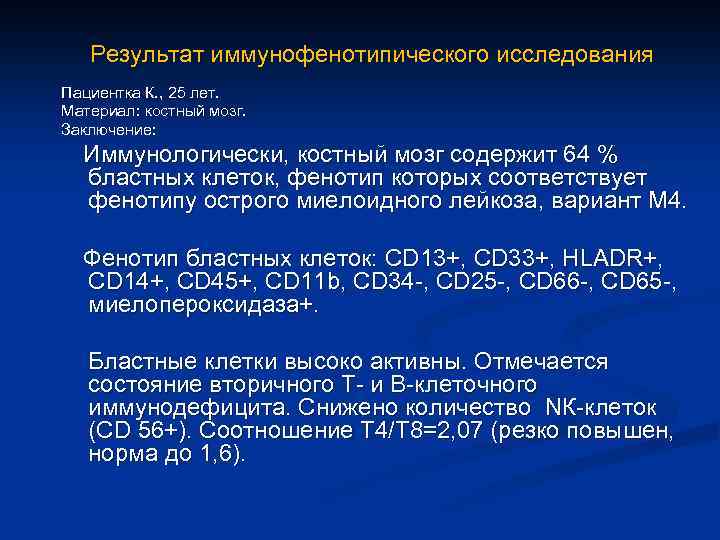 Результат иммунофенотипического исследования

Пациентка К., 25 лет.
Материал: костный мозг.
Заключение:

Иммунологически, костный мозг содержит 64 % бластных клеток, фенотип которых соответствует фенотипу острого миелоидного лейкоза, вариант М4.

Фенотип бластных клеток: CD13+, CD33+, HLADR+, CD14+, CD45+, CD11b, CD34-, CD25-, CD66-, CD65-, миелопероксидаза+.

Бластные клетки высоко активны. Отмечается состояние вторичного Т- и В-клеточного иммунодефицита. Снижено количество NК-клеток (CD 56+). Соотношение Т4/Т8=2,07 (резко повышен, норма до 1,6).